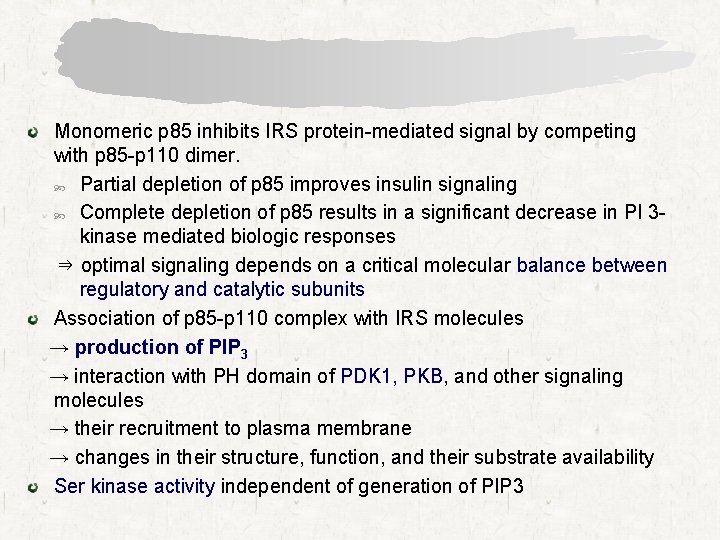 Monomeric p85 inhibits IRS protein-mediated signal by competing with p85-p110 dimer.

Partial depletion of p85 improves insulin signaling

Complete depletion of p85 results in a significant decrease in PI 3-kinase mediated biologic responses

⇒ optimal signaling depends on a critical molecular balance between regulatory and catalytic subunits

Association of p85-p110 complex with IRS molecules

→ production of $PIP_3$

→ interaction with PH domain of PDK1, PKB, and other signaling molecules

→ their recruitment to plasma membrane

→ changes in their structure, function, and their substrate availability

Ser kinase activity independent of generation of PIP3